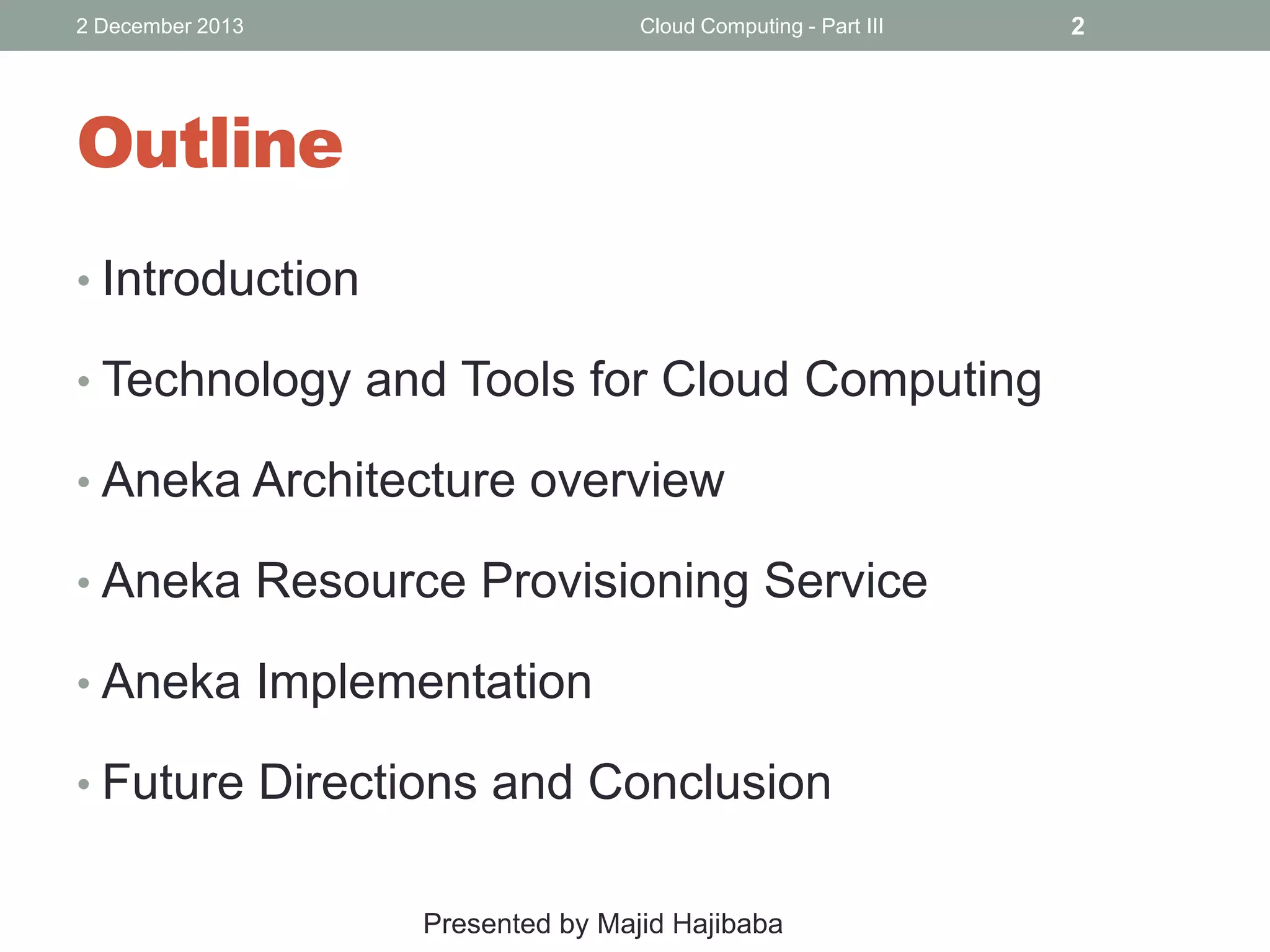 2 December 2013 Cloud Computing - Part III 2

Outline

• Introduction
• Technology and Tools for Cloud Computing
• Aneka Architecture overview
• Aneka Resource Provisioning Service
• Aneka Implementation
• Future Directions and Conclusion

Presented by Majid Hajibaba